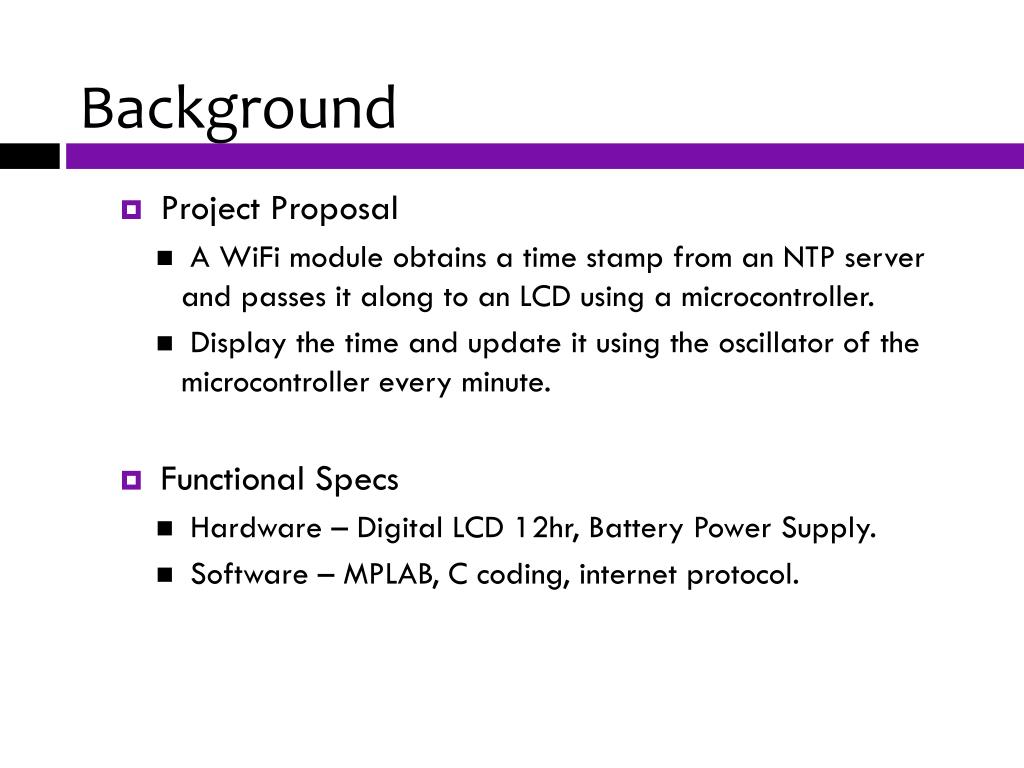 Background

Project Proposal

A WiFi module obtains a time stamp from an NTP server and passes it along to an LCD using a microcontroller.

Display the time and update it using the oscillator of the microcontroller every minute.

Functional Specs

Hardware – Digital LCD 12hr, Battery Power Supply.

Software – MPLAB, C coding, internet protocol.